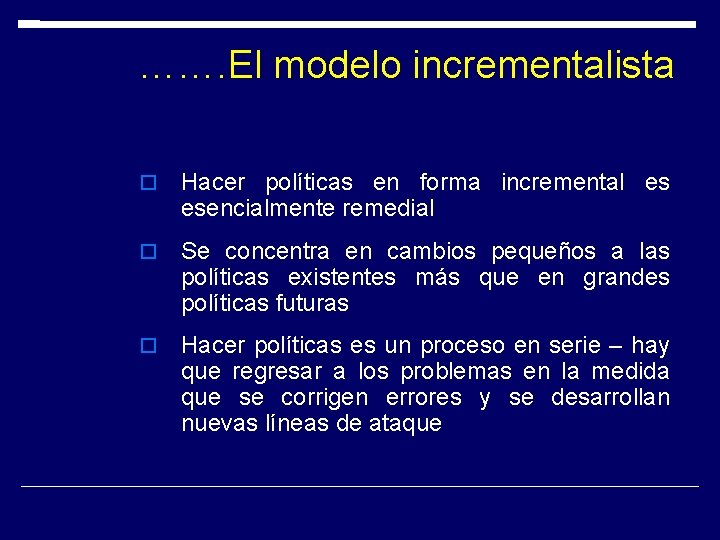 …….El modelo incrementalista

Hacer políticas en forma incremental es esencialmente remedial

Se concentra en cambios pequeños a las políticas existentes más que en grandes políticas futuras

Hacer políticas es un proceso en serie – hay que regresar a los problemas en la medida que se corrigen errores y se desarrollan nuevas líneas de ataque